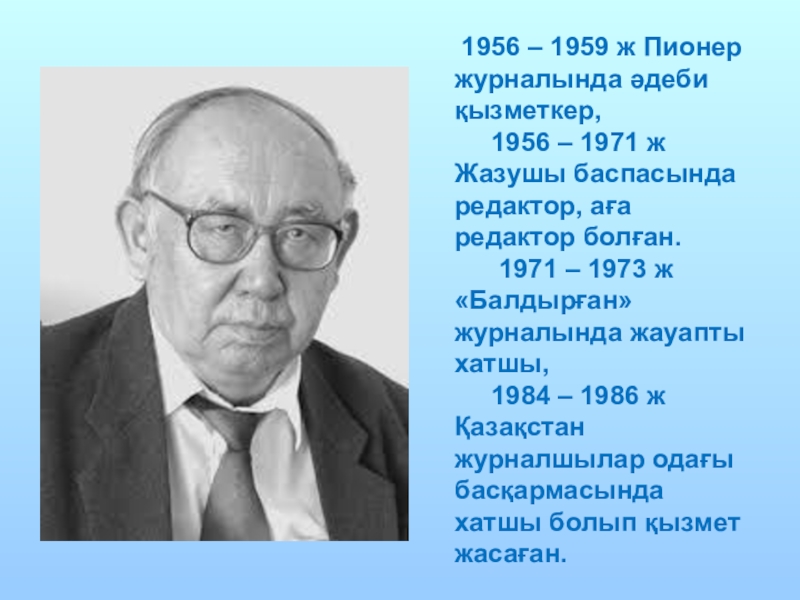 1956 – 1959 ж Пионер журналында әдеби қызметкер,

1956 – 1971 ж Жазушы баспасында редактор, аға редактор болған.

1971 – 1973 ж «Балдырған» журналында жауапты хатшы,

1984 – 1986 ж Қазақстан журналшылар одағы басқармасында хатшы болып қызмет жасаған.